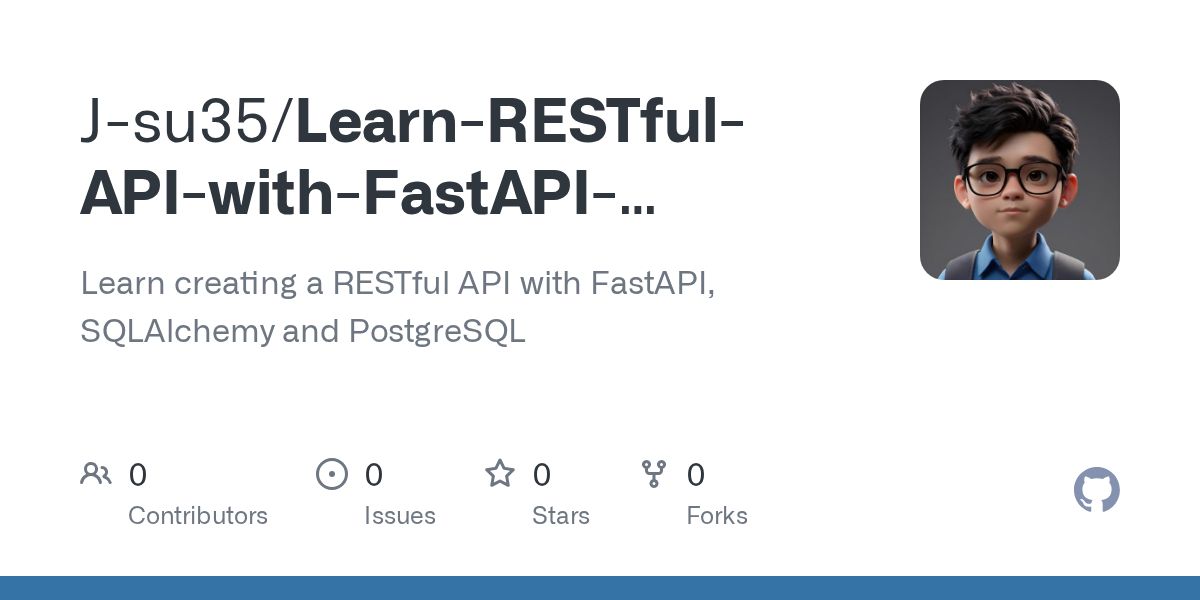 J-su35/Learn-RESTful-API-with-FastAPI-...

Learn creating a RESTful API with FastAPI, SQLAlchemy and PostgreSQL

0 Contributors
0 Issues
0 Stars
0 Forks